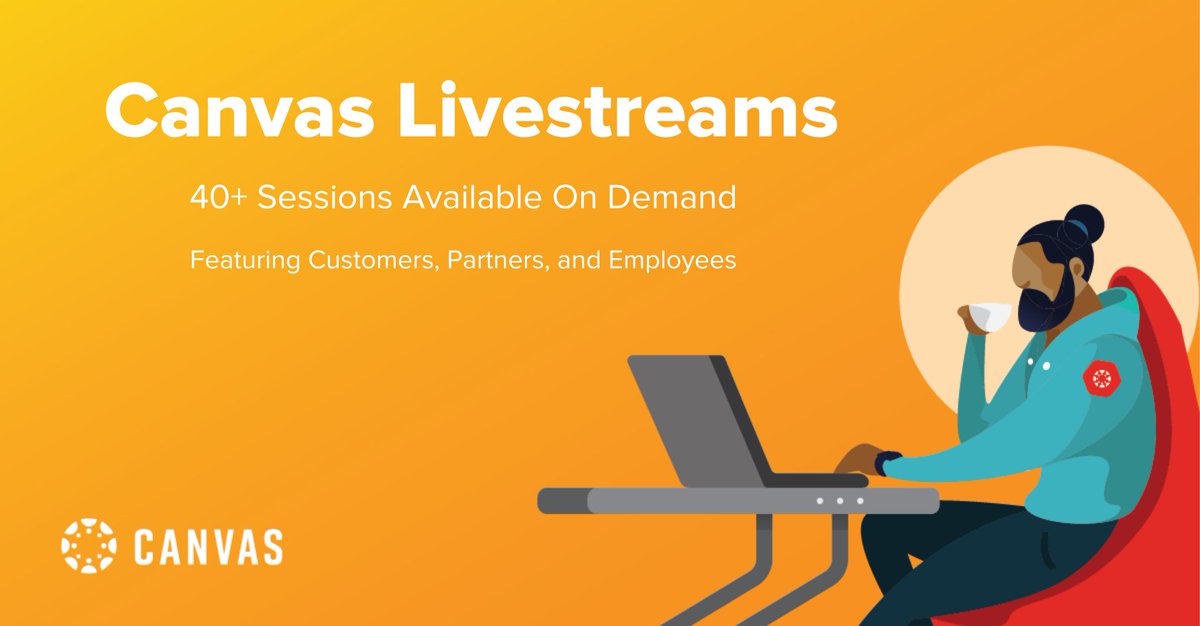 Canvas Livestreams

40+ Sessions Available On Demand

Featuring Customers, Partners, and Employees

CANVAS